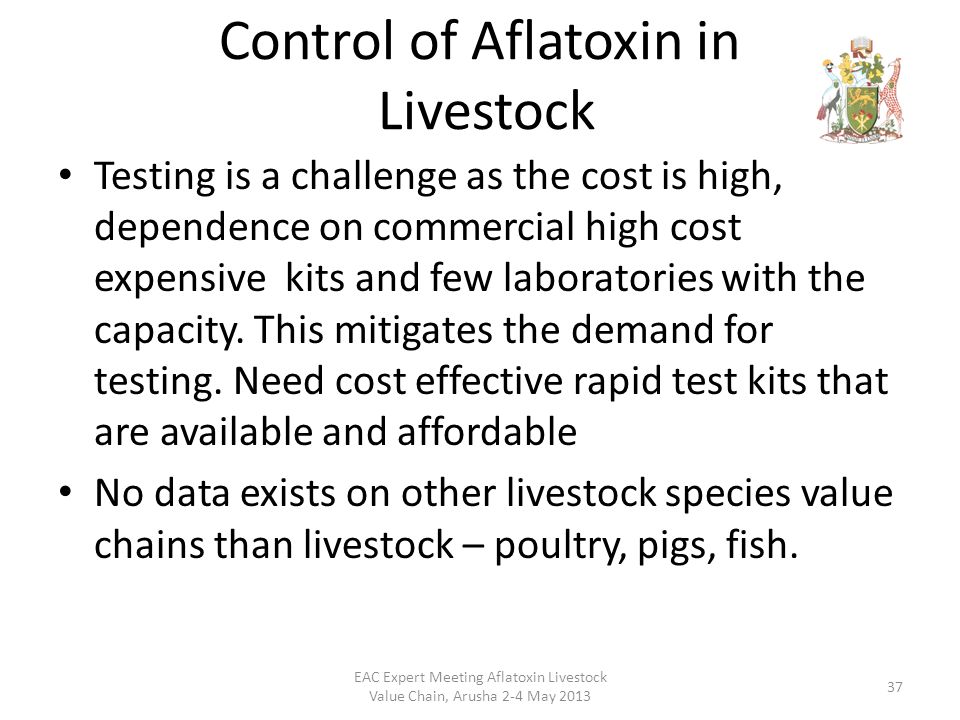 Control of Aflatoxin in Livestock

• Testing is a challenge as the cost is high, dependence on commercial high cost expensive kits and few laboratories with the capacity. This mitigates the demand for testing. Need cost effective rapid test kits that are available and affordable

• No data exists on other livestock species value chains than livestock – poultry, pigs, fish.

EAC Expert Meeting Aflatoxin Livestock Value Chain, Arusha 2-4 May 2013

37